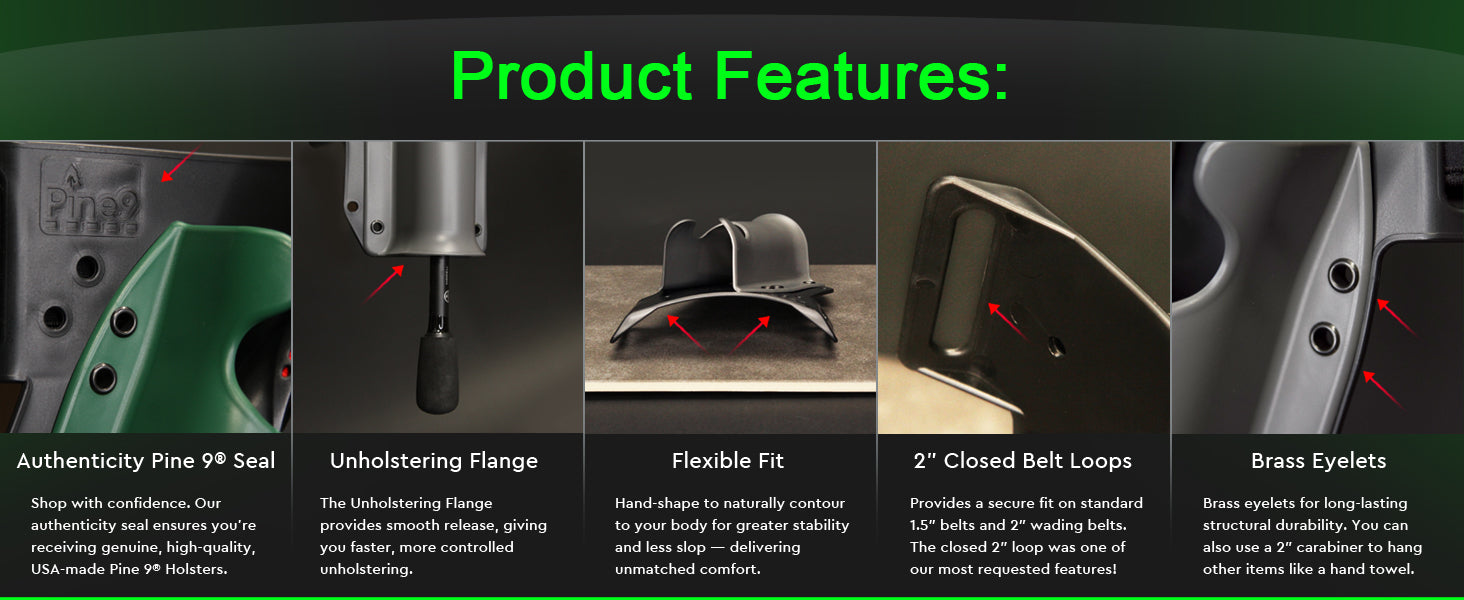 Product Features:

Pine9

Authenticity Pine 9® Seal

Shop with confidence. Our authenticity seal ensures you're receiving genuine, high-quality, USA-made Pine 9® Holsters.

Unholstering Flange

The Unholstering Flange provides smooth release, giving you faster, more controlled unholstering.

Flexible Fit

Hand-shape to naturally contour to your body for greater stability and less slop — delivering unmatched comfort.

2" Closed Belt Loops

Provides a secure fit on standard 1.5" belts and 2" wading belts. The closed 2" loop was one of our most requested features!

Brass Eyelets

Brass eyelets for long-lasting structural durability. You can also use a 2" carabiner to hang other items like a hand towel.